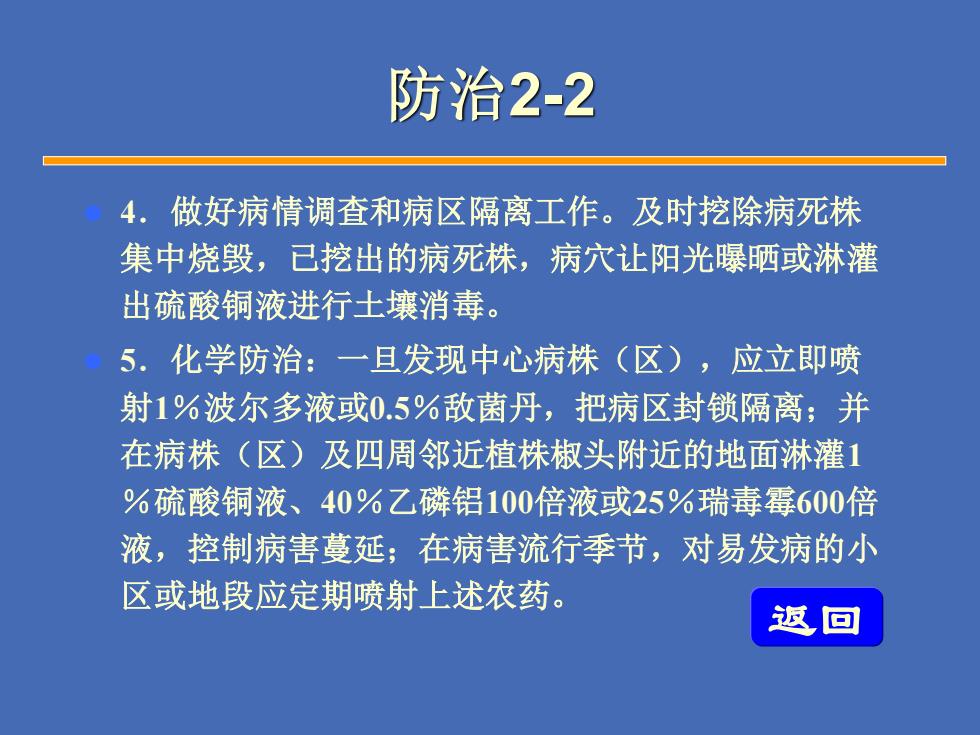 防治2-2

4．做好病情调查和病区隔离工作。及时挖除病死株集中烧毁，已挖出的病死株，病穴让阳光曝晒或淋灌出硫酸铜液进行土壤消毒。

5．化学防治：一旦发现中心病株（区），应立即喷射1％波尔多液或0.5％敌菌丹，把病区封锁隔离；并在病株（区）及四周邻近植株椒头附近的地面淋灌1％硫酸铜液、40％乙磷铝100倍液或25％瑞毒霉600倍液，控制病害蔓延；在病害流行季节，对易发病的小区或地段应定期喷射上述农药。

返回